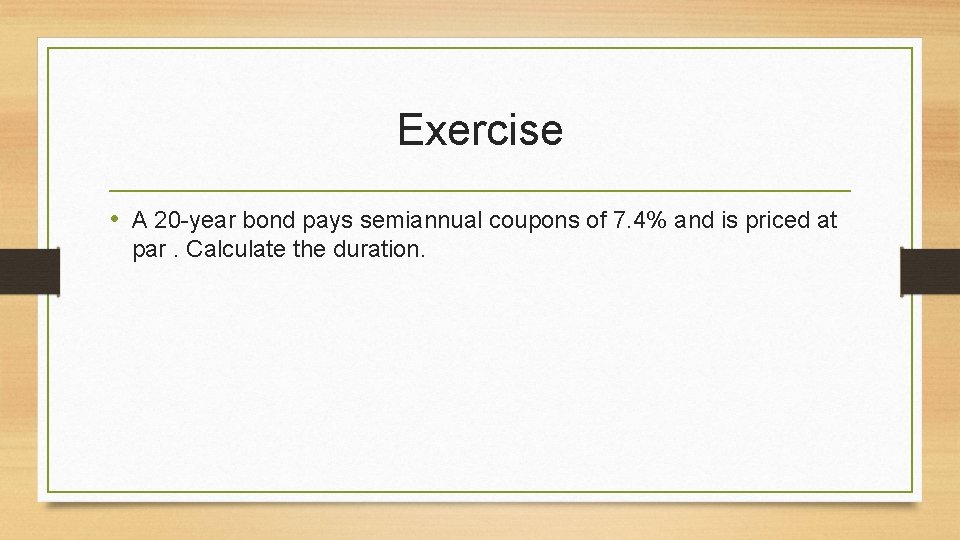 Exercise

• A 20-year bond pays semiannual coupons of 7.4% and is priced at par . Calculate the duration.